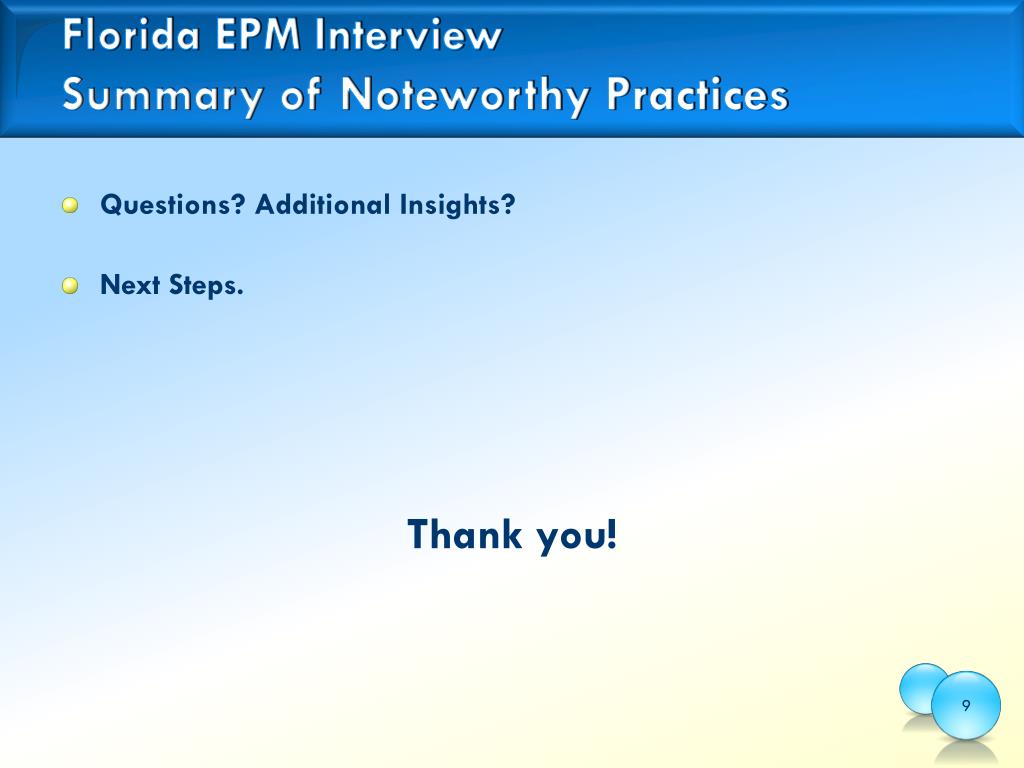 Florida EPM Interview
Summary of Noteworthy Practices

Questions? Additional Insights?

Next Steps.

Thank you!

9